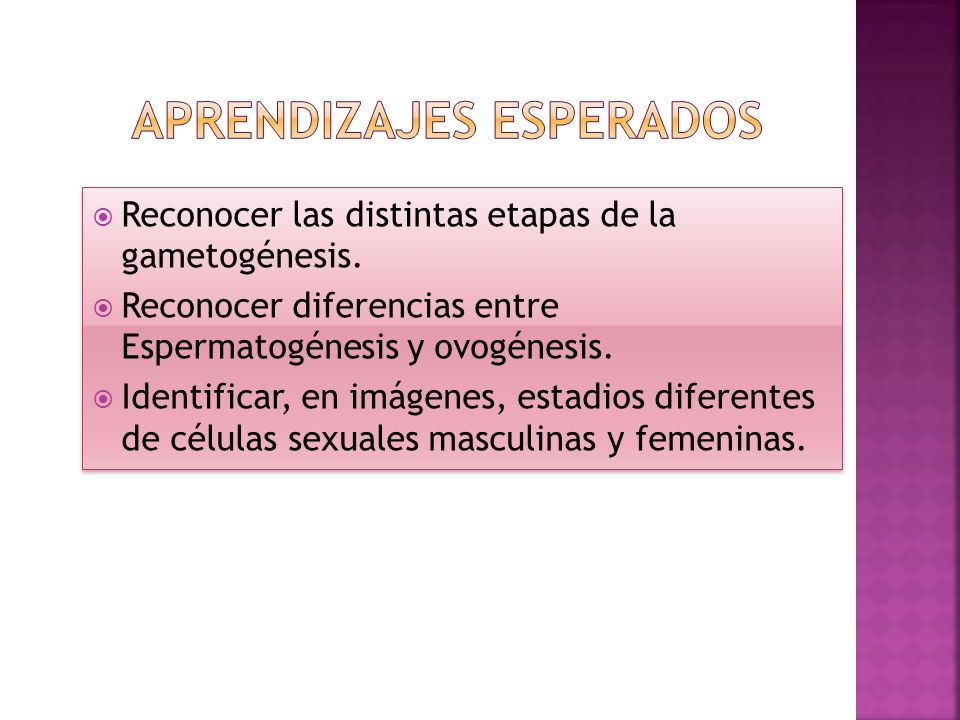 APRENDIZAJES ESPERADOS

Reconocer las distintas etapas de la gametogénesis.

Reconocer diferencias entre Espermatogénesis y ovogénesis.

Identificar, en imágenes, estadios diferentes de células sexuales masculinas y femeninas.